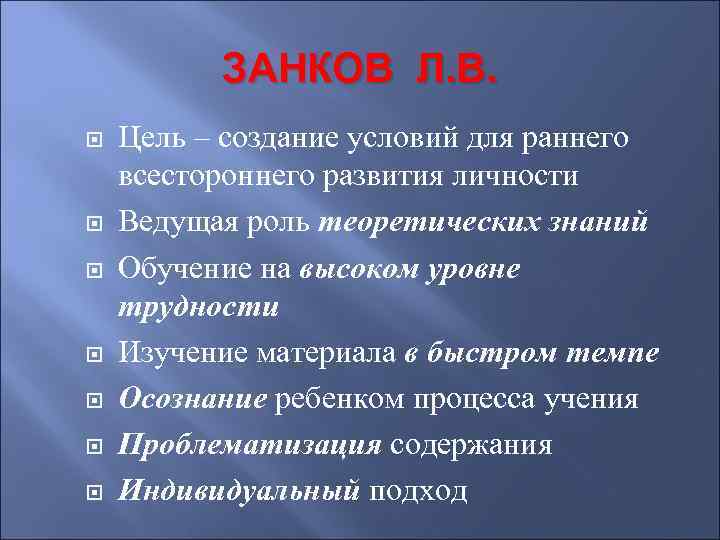 ЗАНКОВ Л.В.

Цель – создание условий для раннего всестороннего развития личности

Ведущая роль теоретических знаний

Обучение на высоком уровне трудности

Изучение материала в быстром темпе

Осознание ребенком процесса учения

Проблематизация содержания

Индивидуальный подход